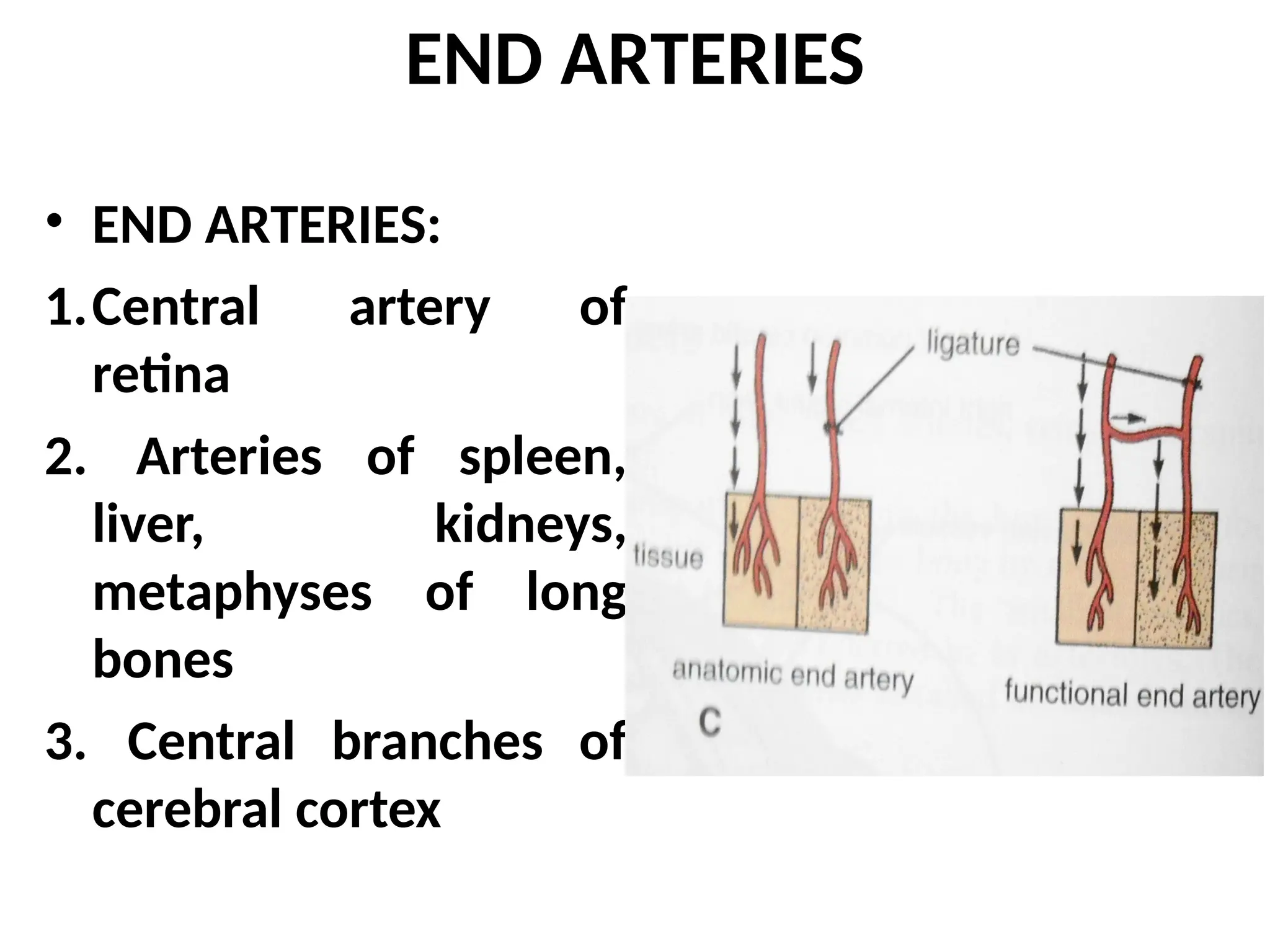 END ARTERIES

• END ARTERIES:

1. Central artery of retina

2. Arteries of spleen, liver, kidneys, metaphyses of long bones

3. Central branches of cerebral cortex

ligature

tissue

anatomic end artery

functional end artery

C